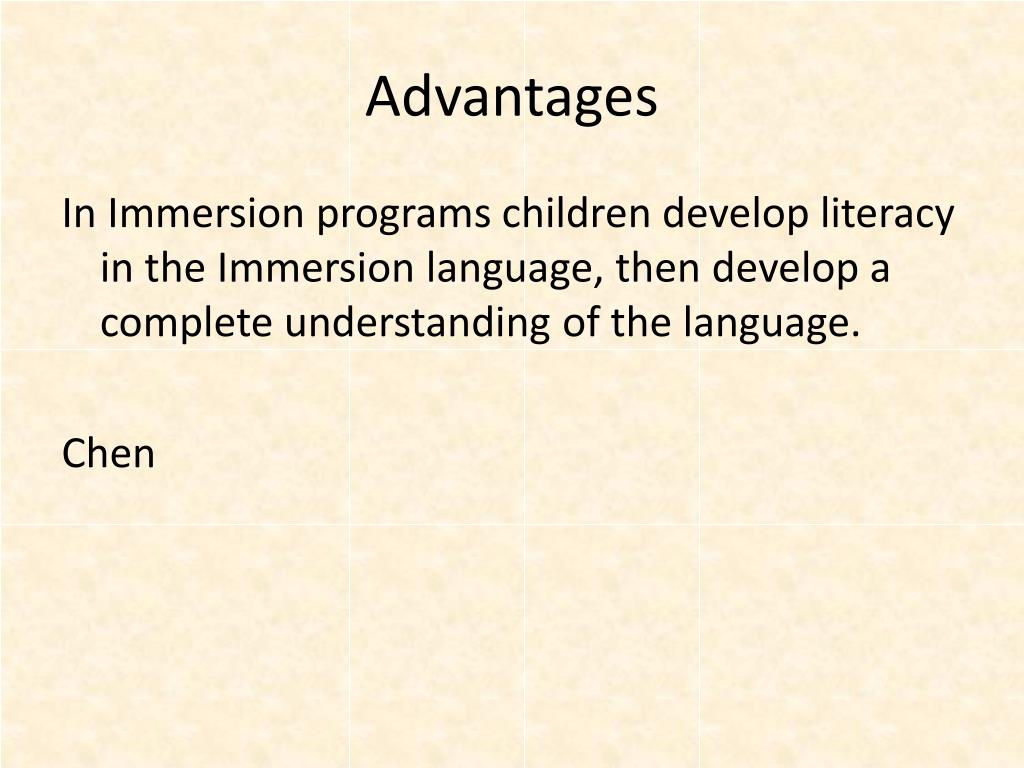 Advantages

In Immersion programs children develop literacy in the Immersion language, then develop a complete understanding of the language.

Chen